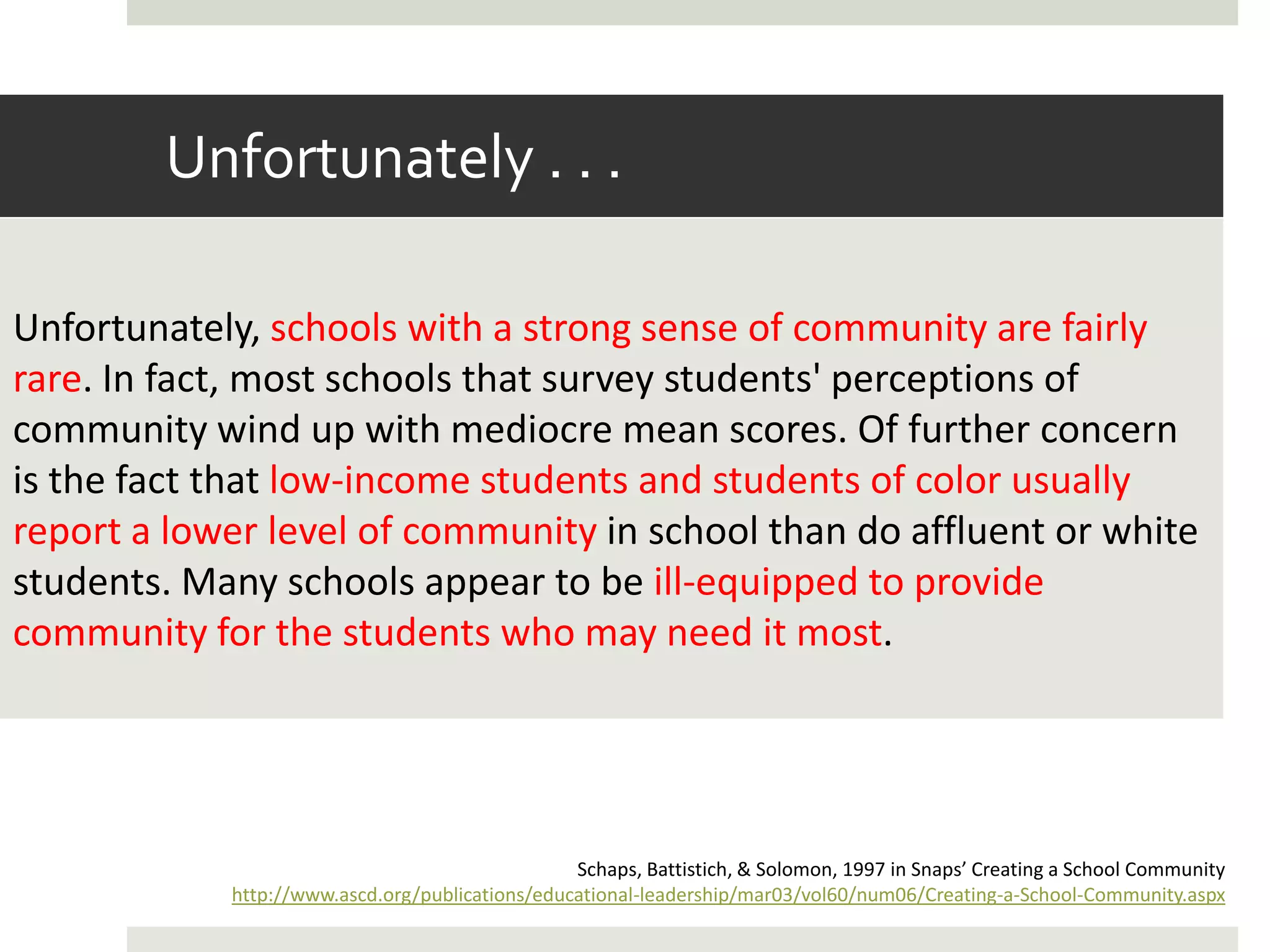 Unfortunately . . .

Unfortunately, schools with a strong sense of community are fairly rare. In fact, most schools that survey students' perceptions of community wind up with mediocre mean scores. Of further concern is the fact that low-income students and students of color usually report a lower level of community in school than do affluent or white students. Many schools appear to be ill-equipped to provide community for the students who may need it most.

Schaps, Battistich, & Solomon, 1997 in Snaps’ Creating a School Community
http://www.ascd.org/publications/educational-leadership/mar03/vol60/num06/Creating-a-School-Community.aspx